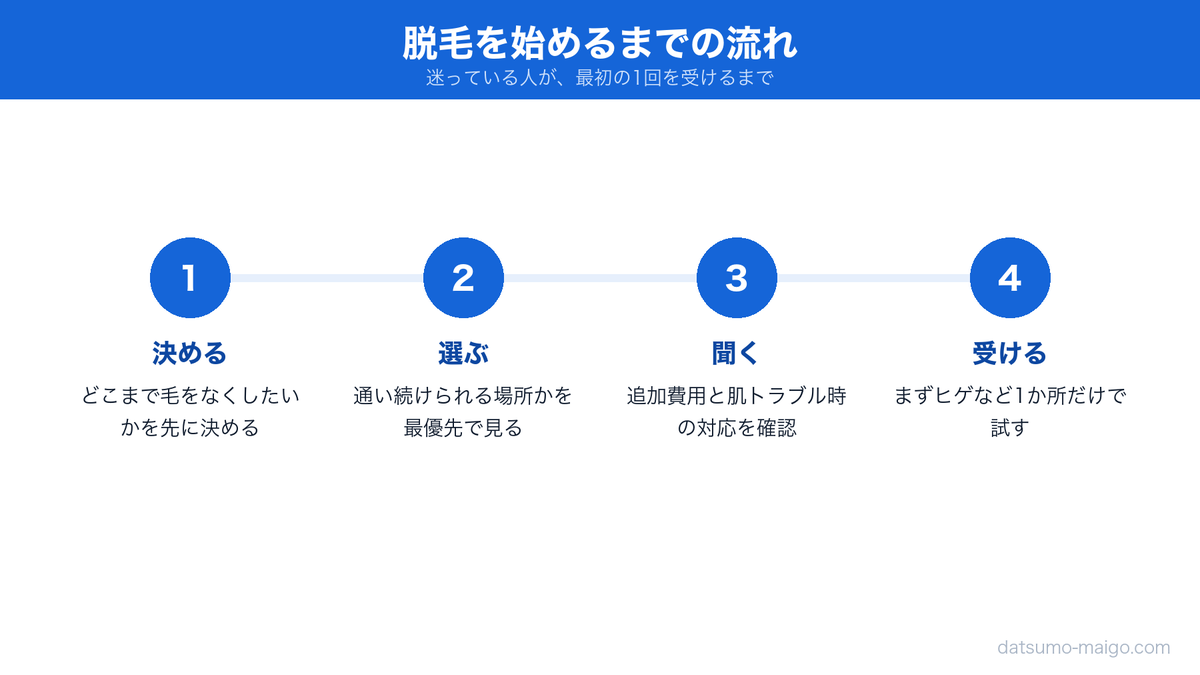 脱毛を始めるまでの流れ
迷っている人が、最初の1回を受けるまで

1
決める
どこまで毛をなくしたいかを先に決める

2
選ぶ
通い続けられる場所かを最優先で見る

3
聞く
追加費用と肌トラブル時の対応を確認

4
受ける
まずヒゲなど1か所だけで試す

datsumo-maigo.com